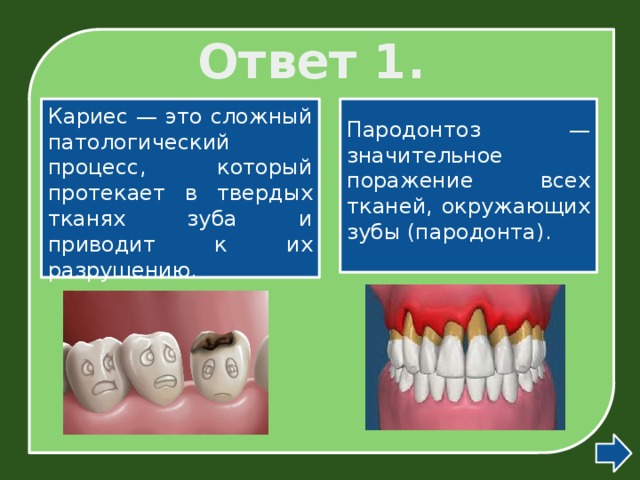 Ответ 1.

Кариес — это сложный патологический процесс, который протекает в твердых тканях зуба и приводит к их разрушению.

Пародонтоз — значительное поражение всех тканей, окружающих зубы (пародонта).